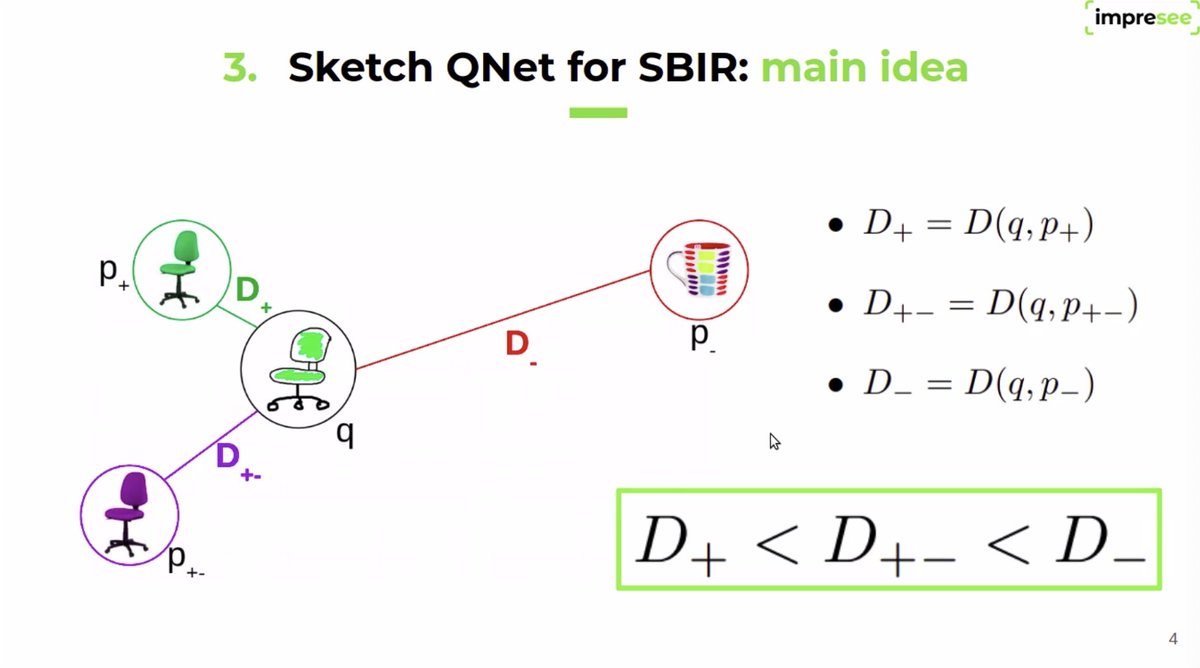 impresee

3. Sketch QNet for SBIR: main idea

$p_+$

$D_+$

$D_-$

$p_-$

q

$D_{+-}$

$p_{+-}$

- $D_+ = D(q, p_+)$
- $D_{+-} = D(q, p_{+-})$
- $D_- = D(q, p_-)$

$D_+ < D_{+-} < D_-$

4